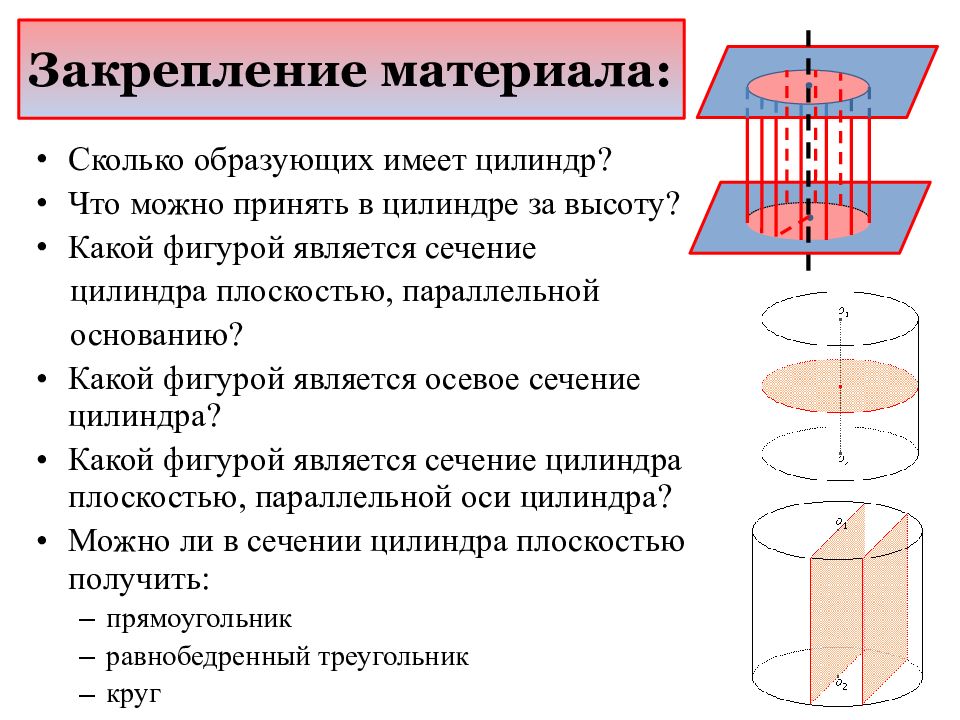 Закрепление материала:

• Сколько образующих имеет цилиндр?
• Что можно принять в цилиндре за высоту?
• Какой фигурой является сечение цилиндра плоскостью, параллельной основанию?
• Какой фигурой является осевое сечение цилиндра?
• Какой фигурой является сечение цилиндра плоскостью, параллельной оси цилиндра?
• Можно ли в сечении цилиндра плоскостью получить:
– прямоугольник
– равнобедренный треугольник
– круг

$O_1$
$O_2$
$O_1$
$O_2$